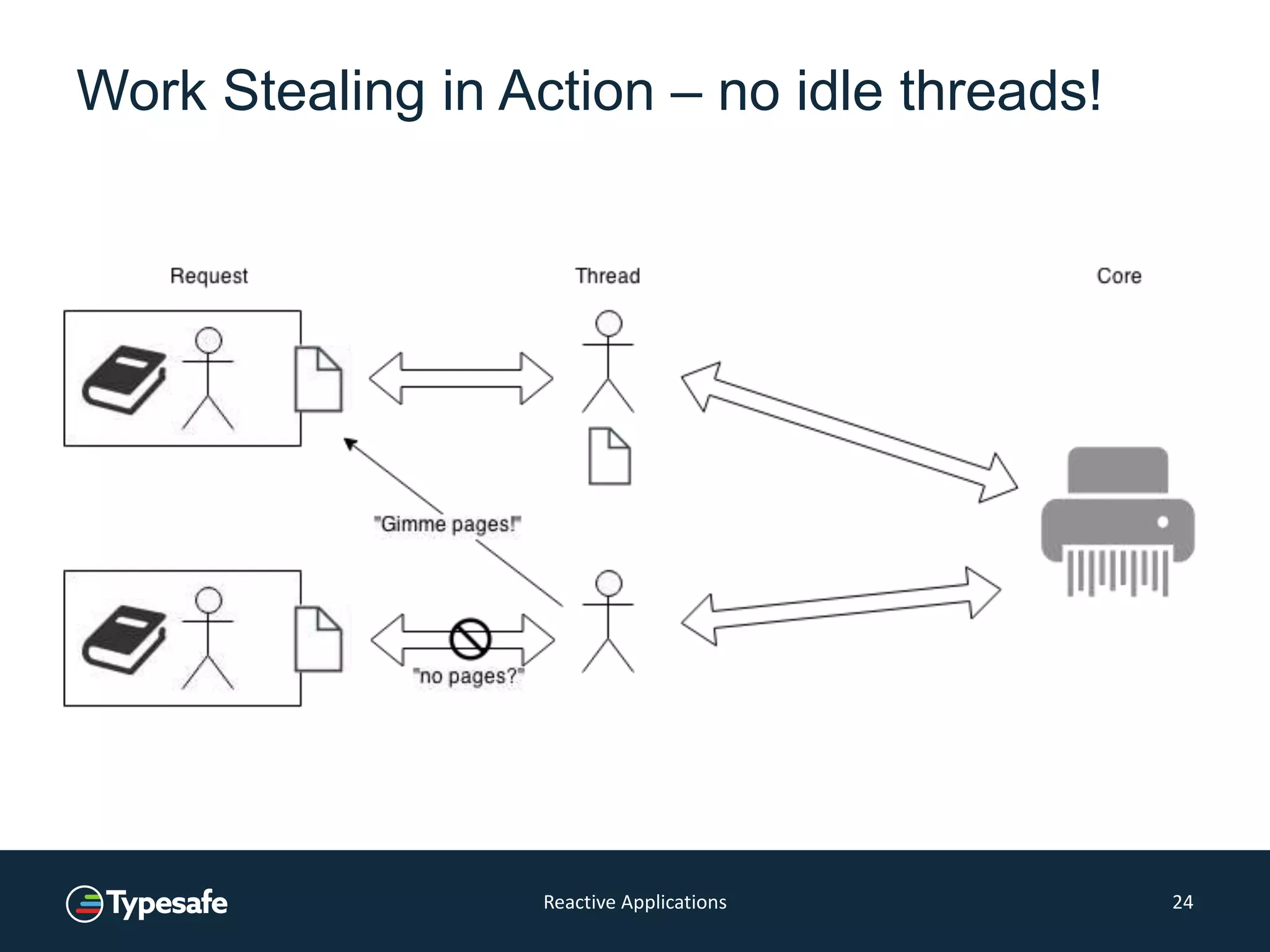 Work Stealing in Action – no idle threads!

Request

Thread

Core

"Gimme pages!"

"no pages?"

Typesafe

Reactive Applications

24